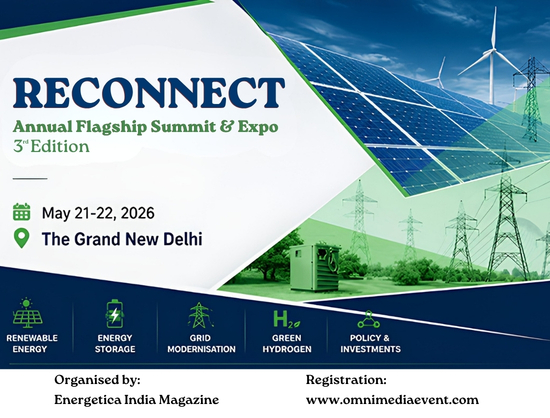 RECONNECT
Annual Flagship Summit & Expo
3rd Edition

May 21-22, 2026
The Grand New Delhi

RENEWABLE ENERGY

ENERGY STORAGE

GRID MODERNISATION

$H_2$
GREEN HYDROGEN

POLICY & INVESTMENTS

Organised by:
Energetica India Magazine

Registration:
www.omnimediaevent.com